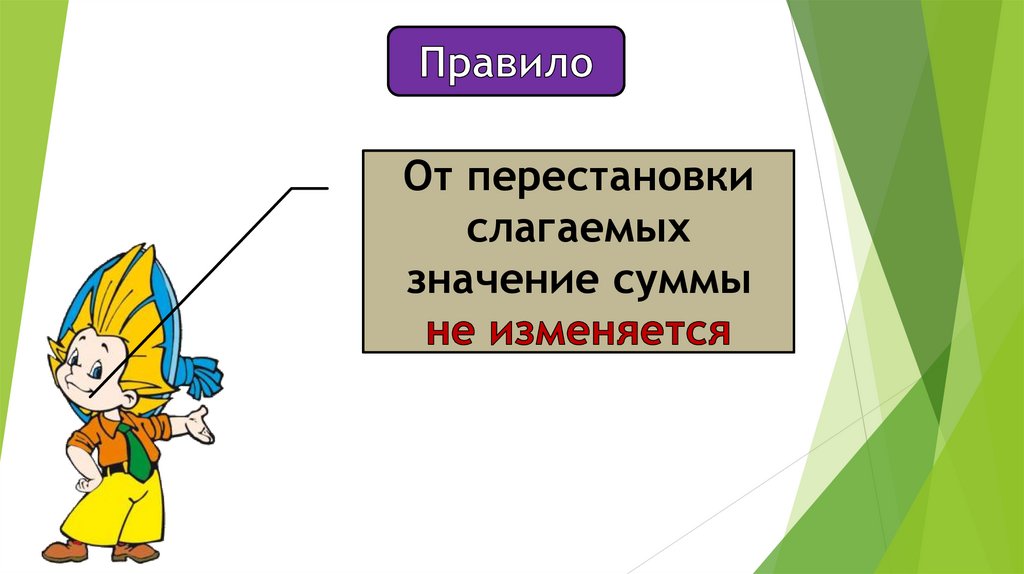 Правило

От перестановки слагаемых значение суммы не изменяется